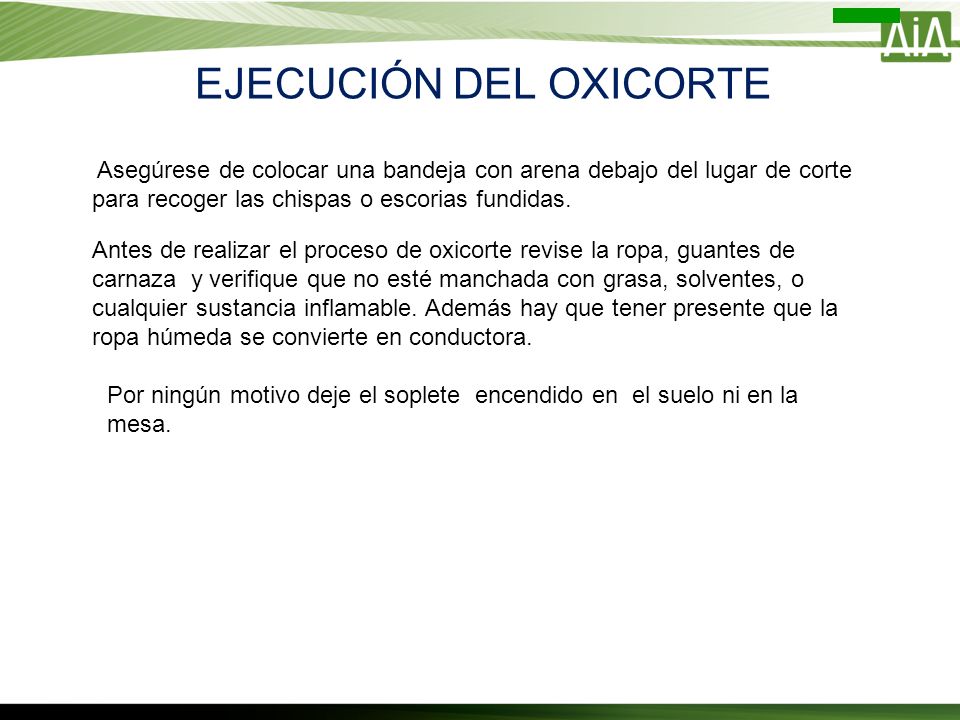 AiA

EJECUCIÓN DEL OXICORTE

Asegúrese de colocar una bandeja con arena debajo del lugar de corte para recoger las chispas o escorias fundidas.

Antes de realizar el proceso de oxicorte revise la ropa, guantes de carnaza y verifique que no esté manchada con grasa, solventes, o cualquier sustancia inflamable. Además hay que tener presente que la ropa húmeda se convierte en conductora.

Por ningún motivo deje el soplete encendido en el suelo ni en la mesa.